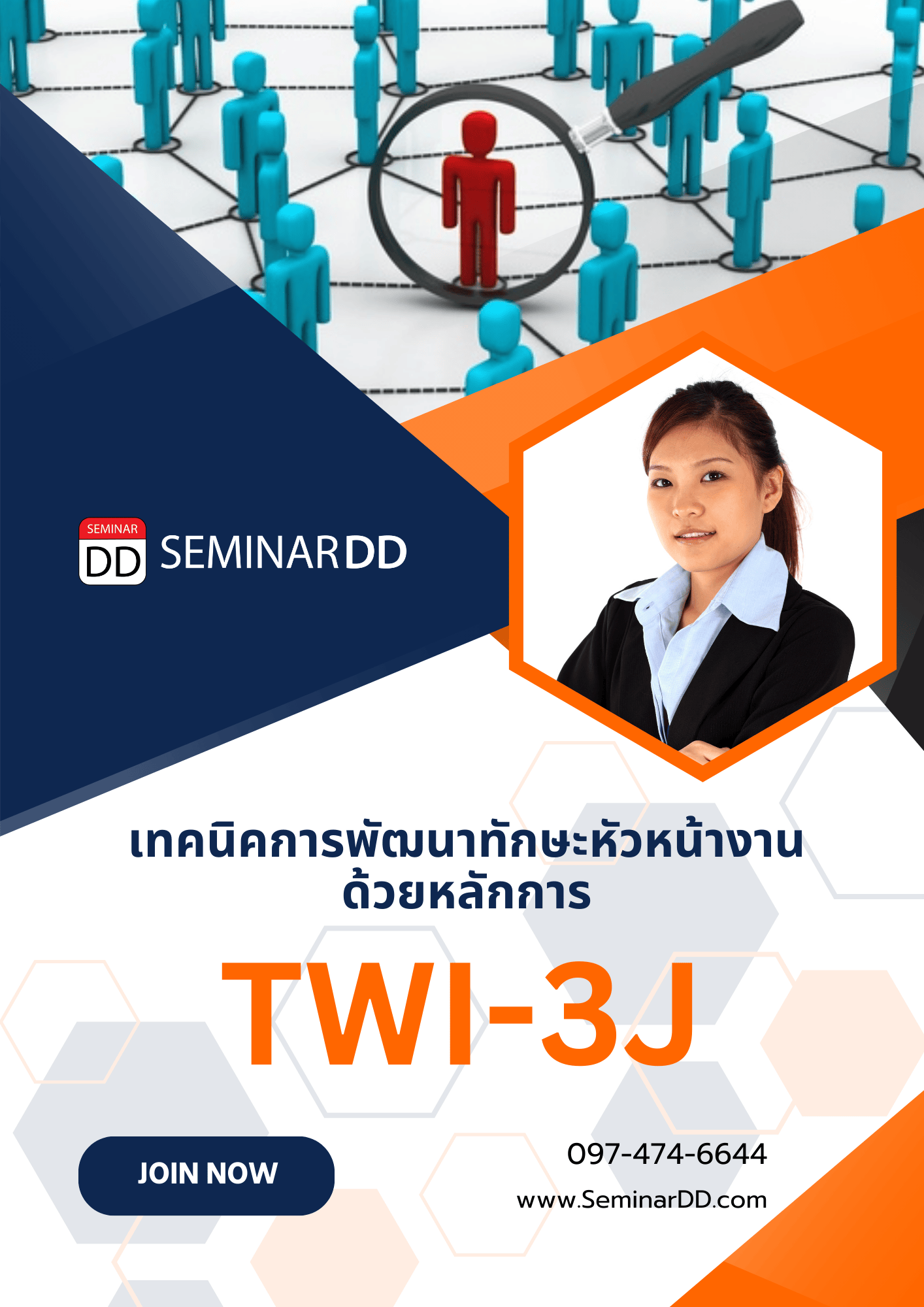 SEMINAR
DD
SEMINARDD

เทคนิคการพัฒนาทักษะหัวหน้างาน
ด้วยหลักการ

TWI-3J

JOIN NOW

097-474-6644
www.SeminarDD.com